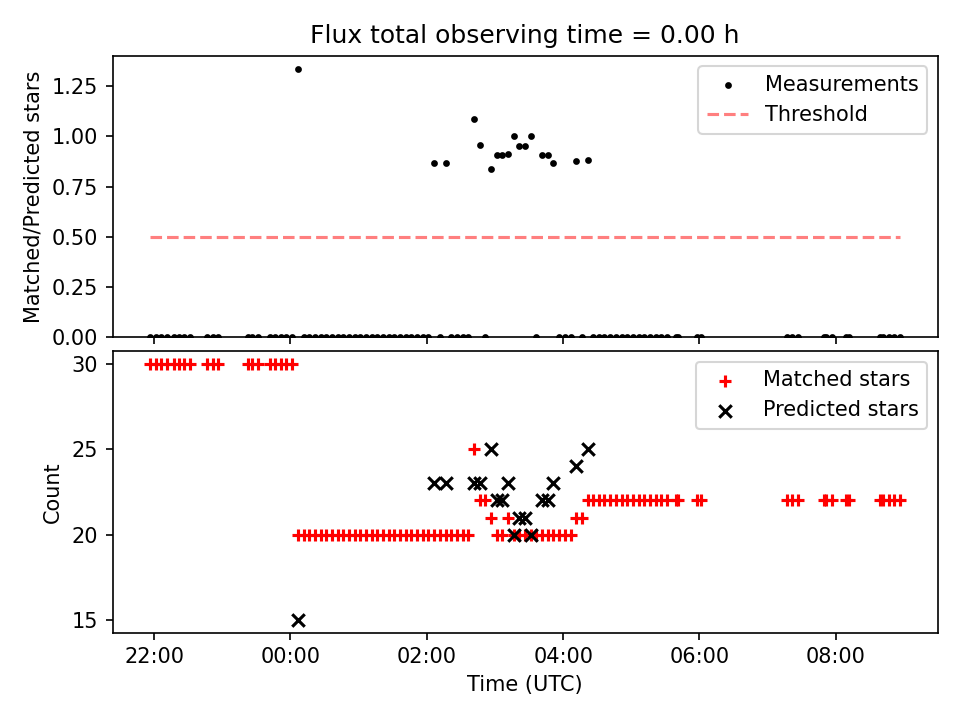 Flux total observing time = 0.00 h

Matched/Predicted stars

1.25
1.00
0.75
0.50
0.25
0.00

Measurements
Threshold

Count

30
25
20
15

Matched stars
Predicted stars

22:00
00:00
02:00
04:00
06:00
08:00

Time (UTC)